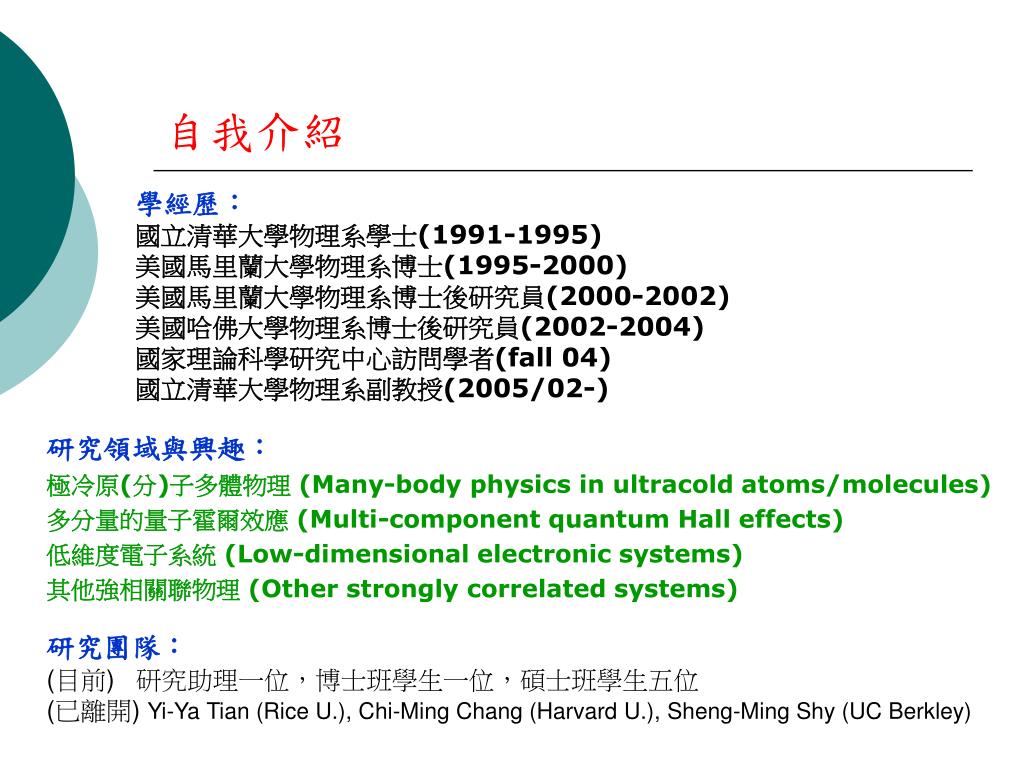 自我介紹

學經歷：
國立清華大學物理系學士(1991-1995)
美國馬里蘭大學物理系博士(1995-2000)
美國馬里蘭大學物理系博士後研究員(2000-2002)
美國哈佛大學物理系博士後研究員(2002-2004)
國家理論科學研究中心訪問學者(fall 04)
國立清華大學物理系副教授(2005/02-)

研究領域與興趣：
極冷原(分)子多體物理 (Many-body physics in ultracold atoms/molecules)
多分量的量子霍爾效應 (Multi-component quantum Hall effects)
低維度電子系統 (Low-dimensional electronic systems)
其他強相關聯物理 (Other strongly correlated systems)

研究團隊：
(目前) 研究助理一位，博士班學生一位，碩士班學生五位
(已離開) Yi-Ya Tian (Rice U.), Chi-Ming Chang (Harvard U.), Sheng-Ming Shy (UC Berkley)